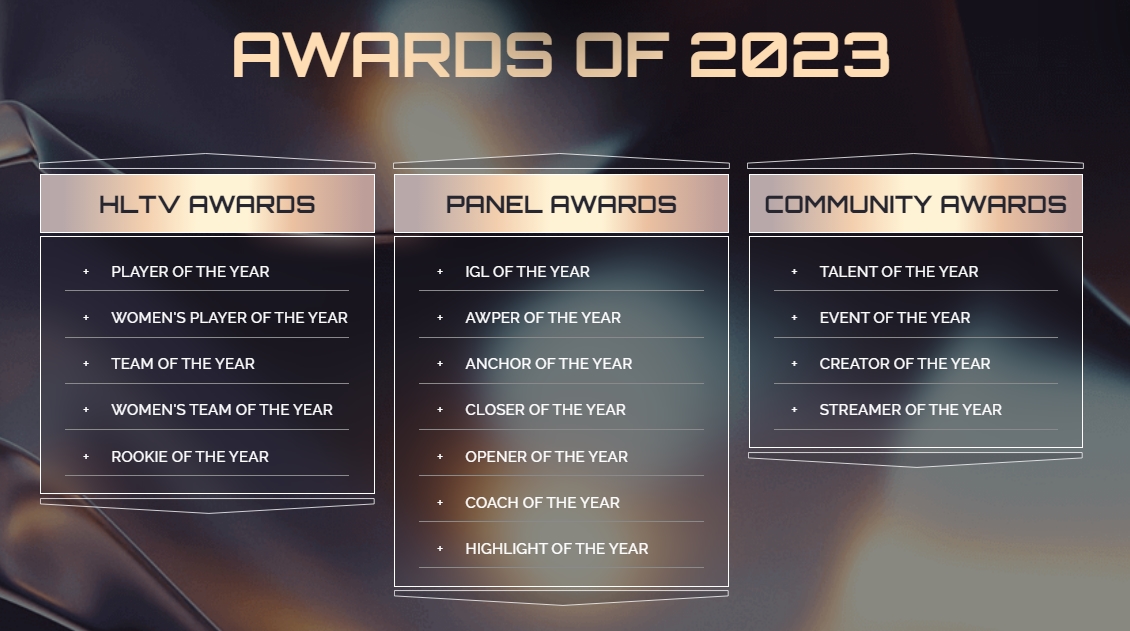 AWARDS OF 2023

HLTV AWARDS

+ PLAYER OF THE YEAR
+ WOMEN'S PLAYER OF THE YEAR
+ TEAM OF THE YEAR
+ WOMEN'S TEAM OF THE YEAR
+ ROOKIE OF THE YEAR

PANEL AWARDS

+ IGL OF THE YEAR
+ AWPER OF THE YEAR
+ ANCHOR OF THE YEAR
+ CLOSER OF THE YEAR
+ OPENER OF THE YEAR
+ COACH OF THE YEAR
+ HIGHLIGHT OF THE YEAR

COMMUNITY AWARDS

+ TALENT OF THE YEAR
+ EVENT OF THE YEAR
+ CREATOR OF THE YEAR
+ STREAMER OF THE YEAR